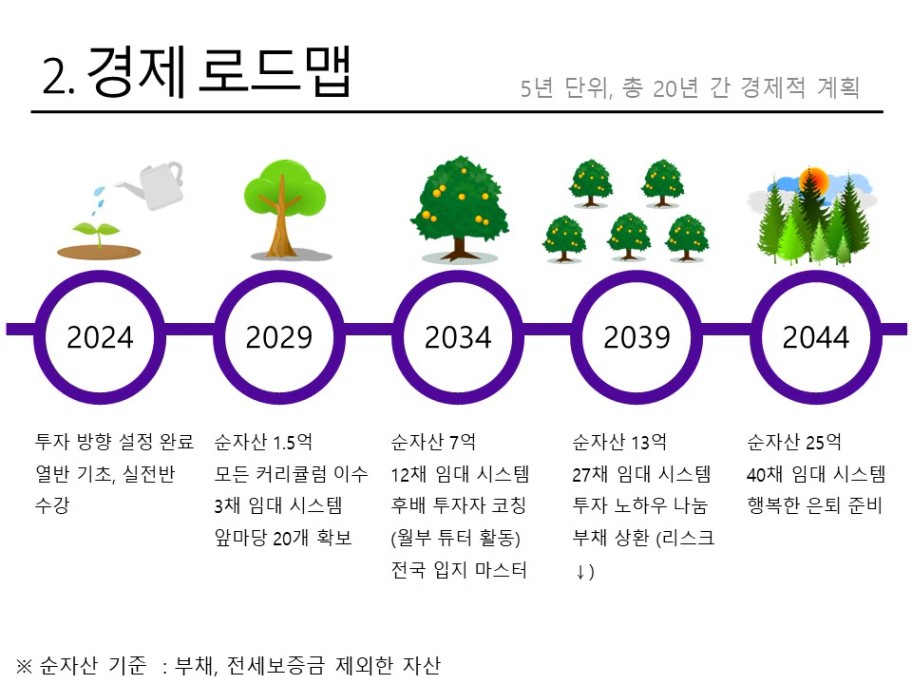 2. 경제 로드맵

5년 단위, 총 20년 간 경제적 계획

2024

2029

2034

2039

2044

투자 방향 설정 완료
열반 기초, 실전반 수강

순자산 1.5억
모든 커리큘럼 이수
3채 임대 시스템
앞마당 20개 확보

순자산 7억
12채 임대 시스템
후배 투자자 코칭 (월부 튜터 활동)
전국 입지 마스터

순자산 13억
27채 임대 시스템
투자 노하우 나눔
부채 상환 (리스크 ↓)

순자산 25억
40채 임대 시스템
행복한 은퇴 준비

※ 순자산 기준 : 부채, 전세보증금 제외한 자산